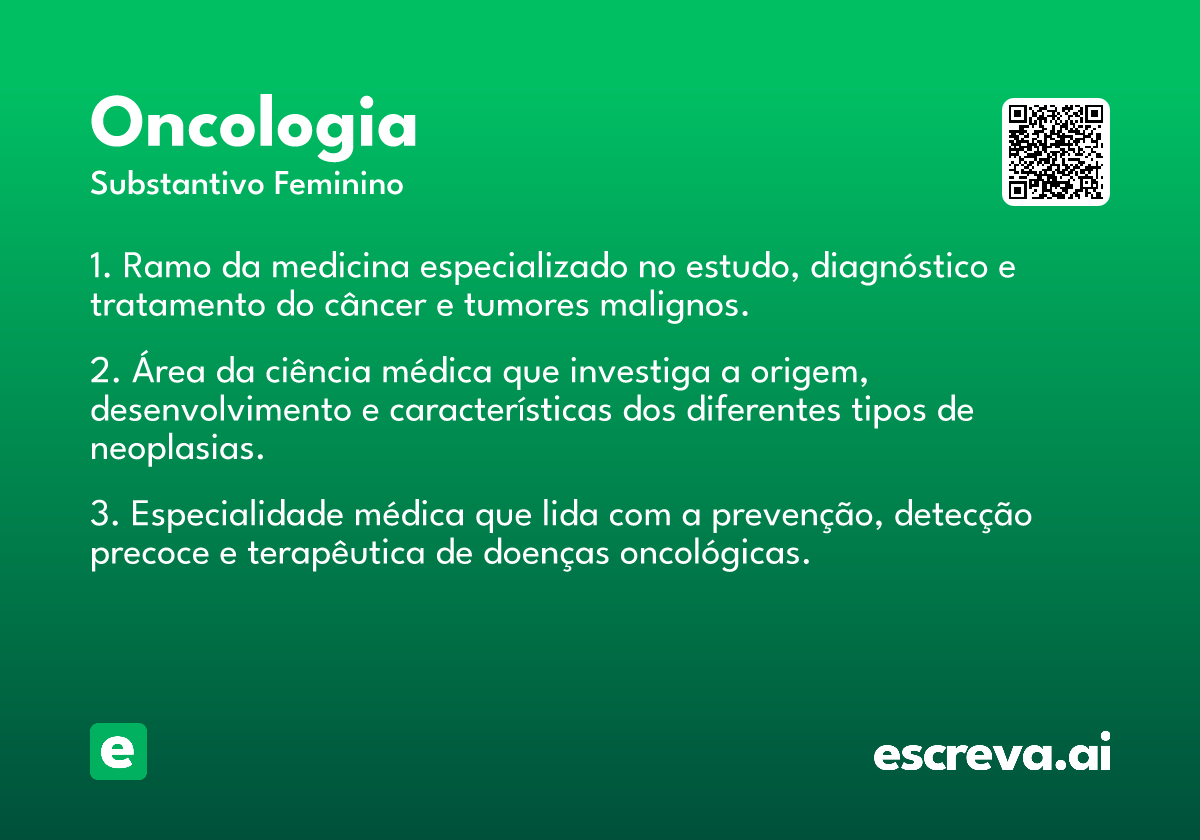 Oncologia
Substantivo Feminino

1. Ramo da medicina especializado no estudo, diagnóstico e tratamento do câncer e tumores malignos.

2. Área da ciência médica que investiga a origem, desenvolvimento e características dos diferentes tipos de neoplasias.

3. Especialidade médica que lida com a prevenção, detecção precoce e terapêutica de doenças oncológicas.

e

escreva.ai